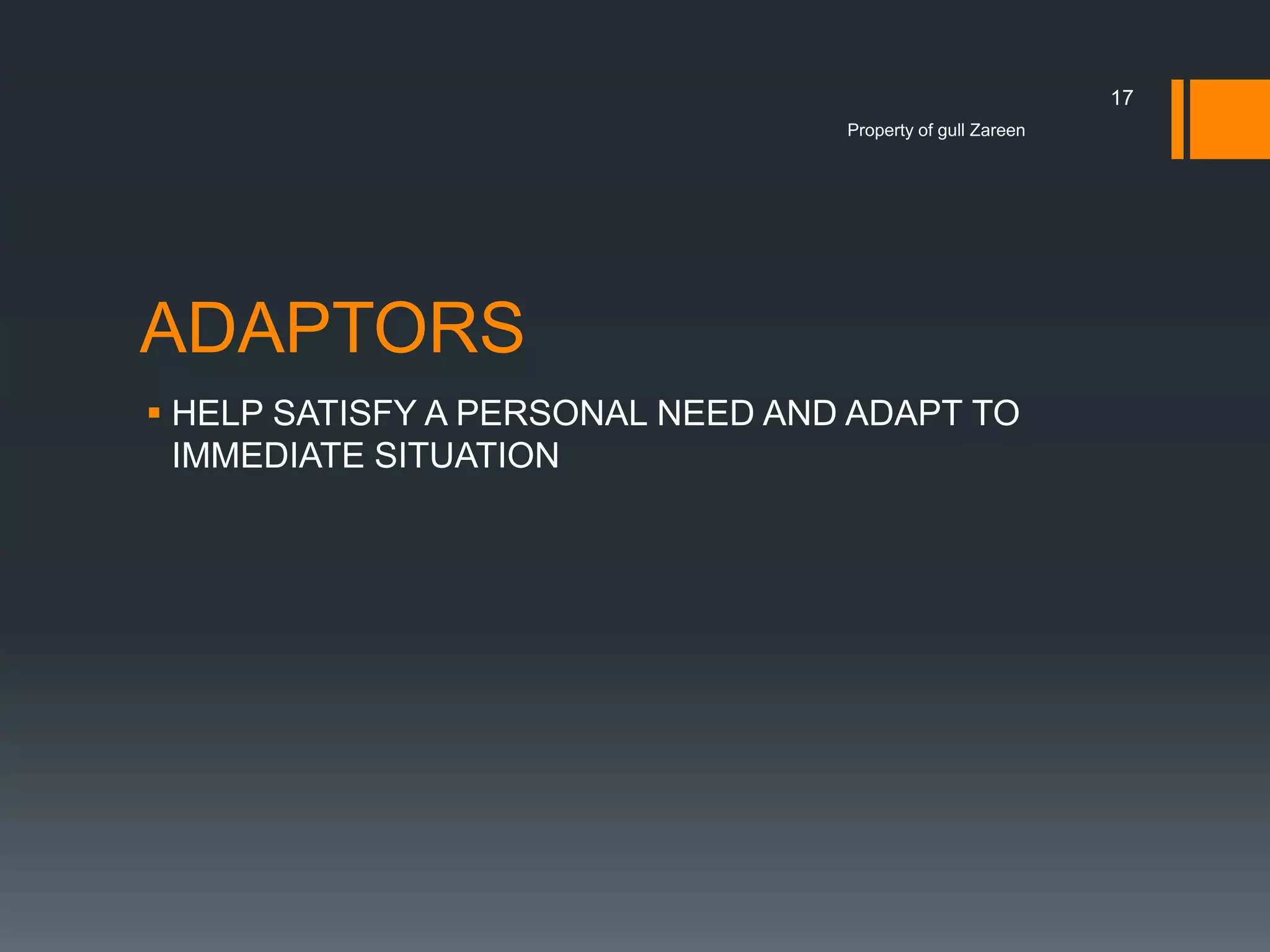 17

Property of gull Zareen

ADAPTORS

▪ HELP SATISFY A PERSONAL NEED AND ADAPT TO IMMEDIATE SITUATION